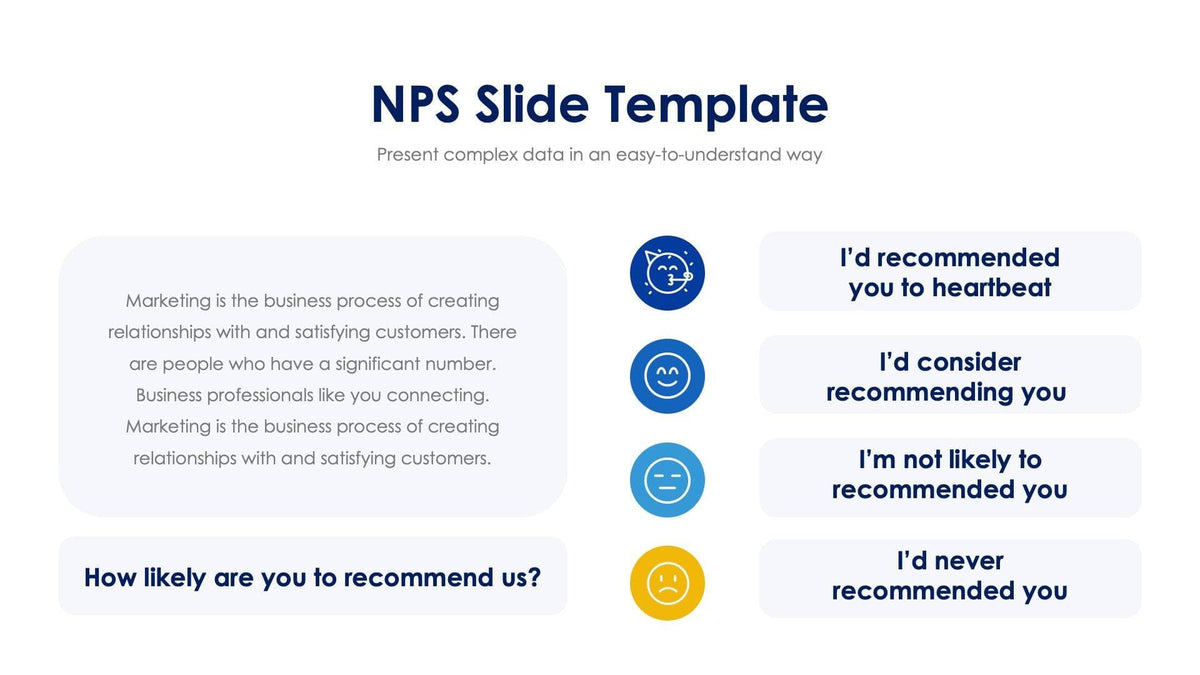 NPS Slide Template

Present complex data in an easy-to-understand way

Marketing is the business process of creating relationships with and satisfying customers. There are people who have a significant number. Business professionals like you connecting. Marketing is the business process of creating relationships with and satisfying customers.

How likely are you to recommend us?

I'd recommended you to heartbeat

I'd consider recommending you

I'm not likely to recommended you

I'd never recommended you